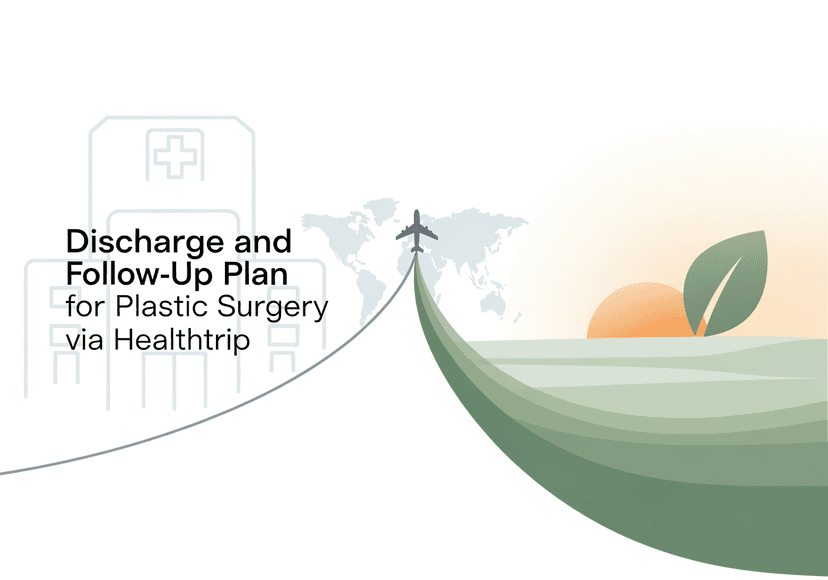 Discharge and Follow-Up Plan for Plastic Surgery via Healthtrip